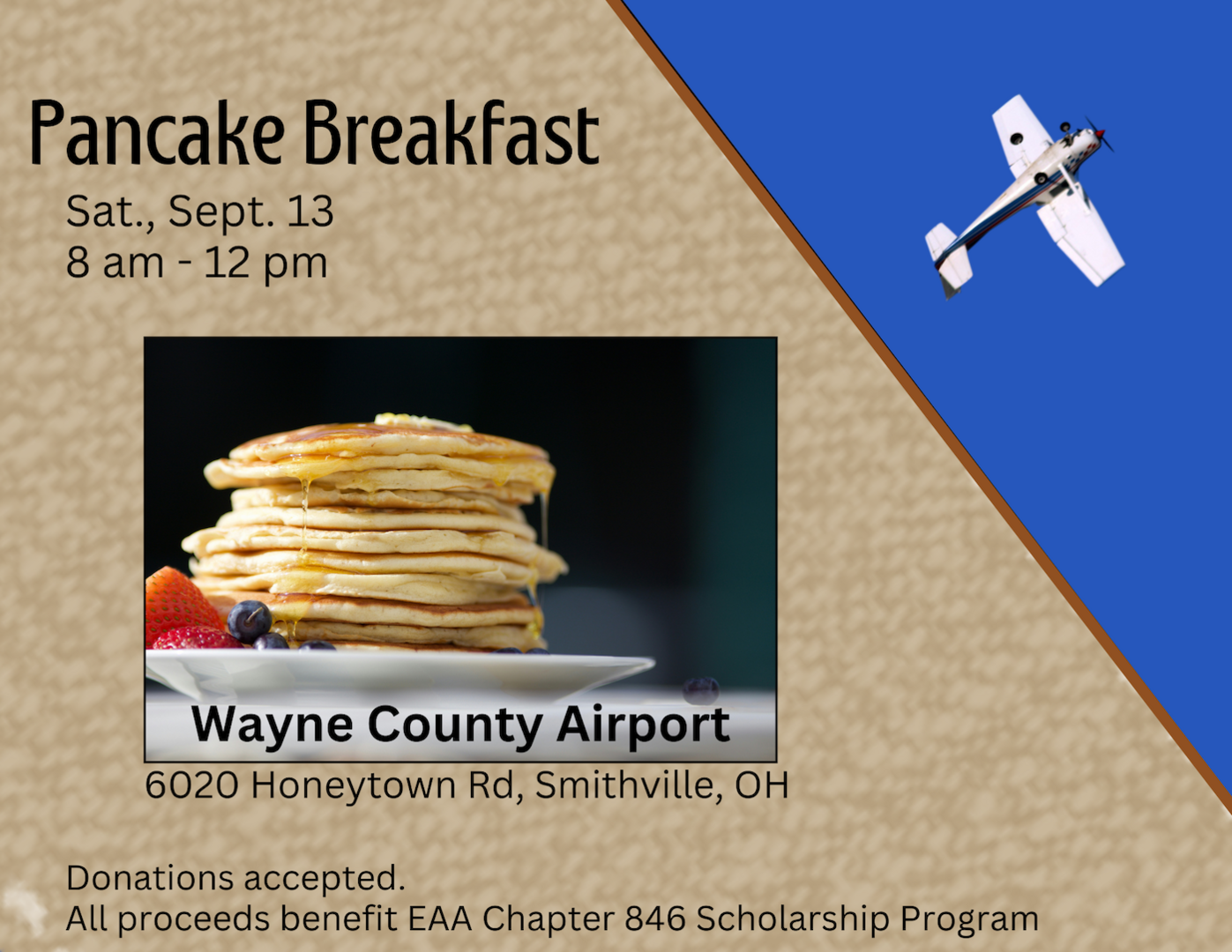 Pancake Breakfast

Sat., Sept. 13
8 am - 12 pm

Wayne County Airport

6020 Honeytown Rd, Smithville, OH

Donations accepted.
All proceeds benefit EAA Chapter 846 Scholarship Program